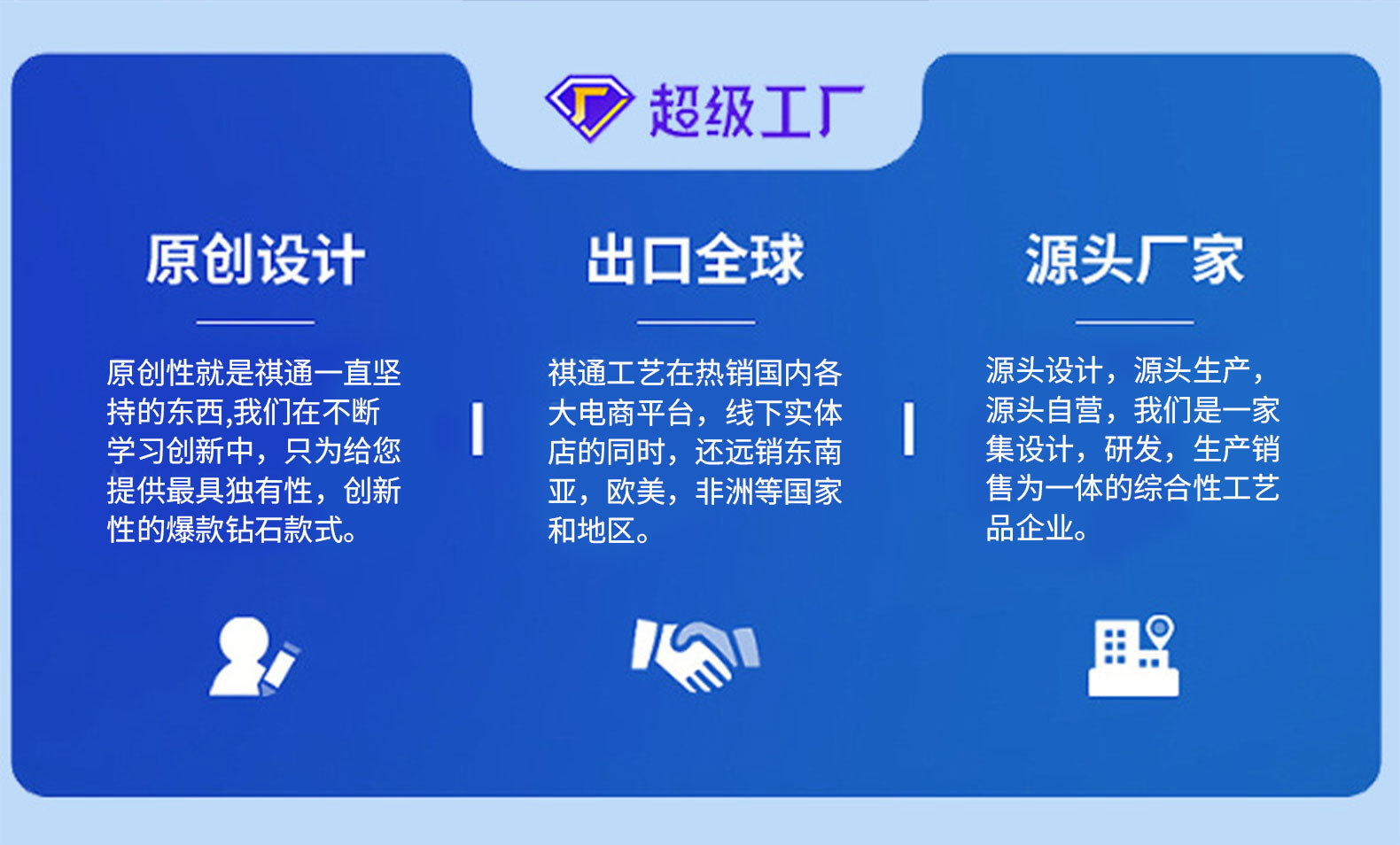 超级工厂

原创设计

原创性就是祺通一直坚持的东西,我们在不断学习创新中，只为给您提供最具独有性，创新性的爆款钻石款式。

出口全球

祺通工艺在热销国内各大电商平台，线下实体店的同时，还远销东南亚，欧美，非洲等国家和地区。

源头厂家

源头设计，源头生产，源头自营，我们是一家集设计，研发，生产销售为一体的综合性工艺品企业。